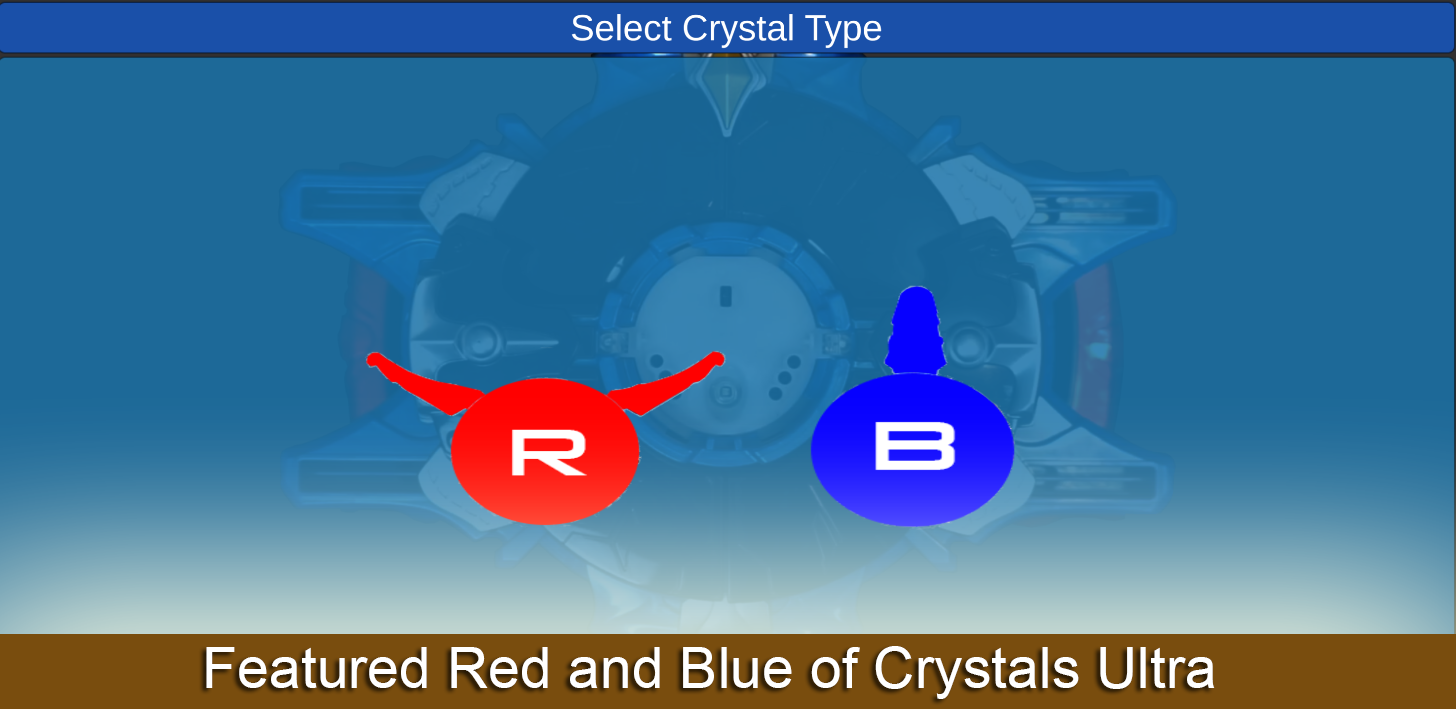 Select Crystal Type

R

B

Featured Red and Blue of Crystals Ultra